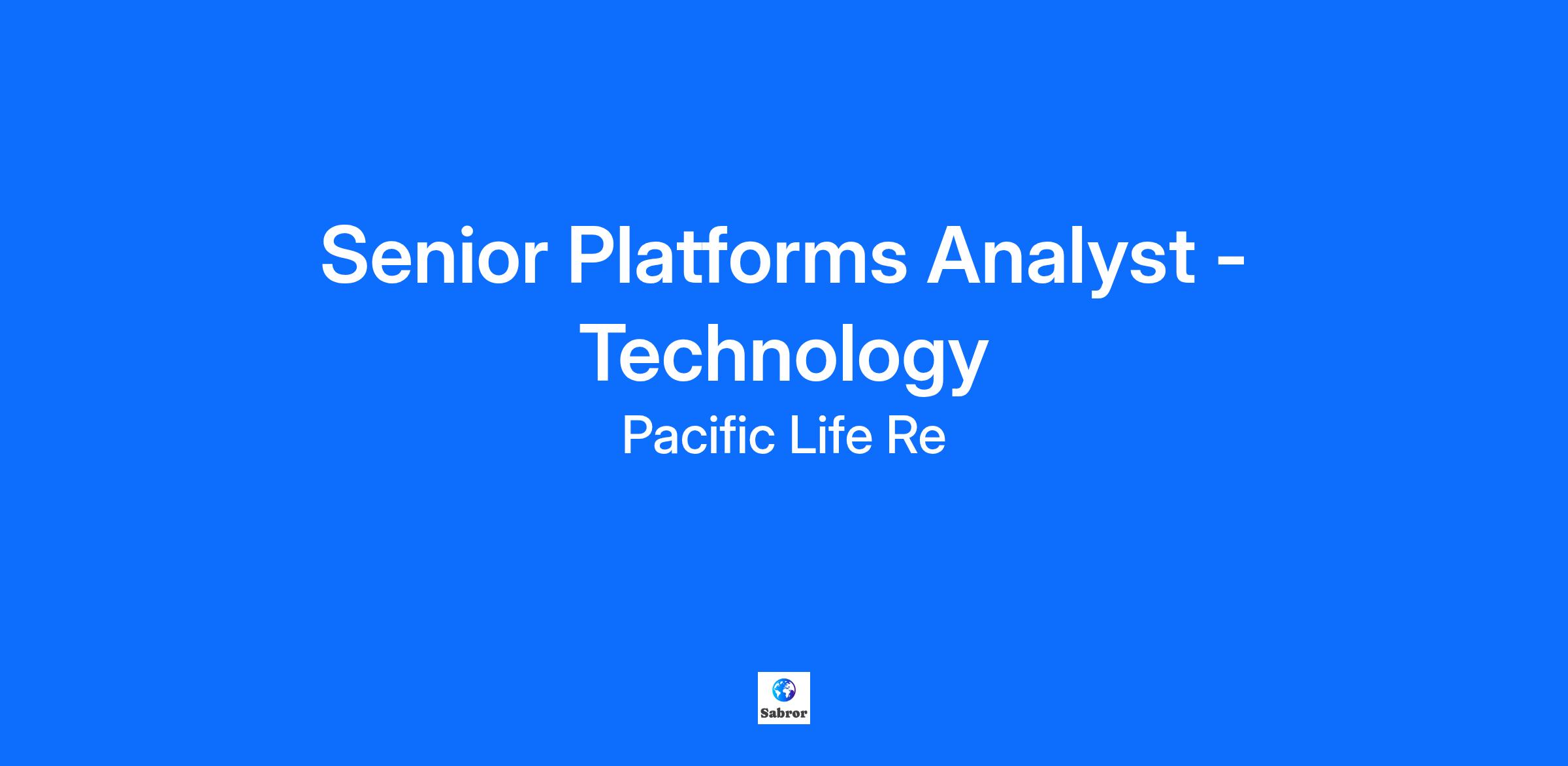 Senior Platforms Analyst - Technology

Pacific Life Re

Sabror